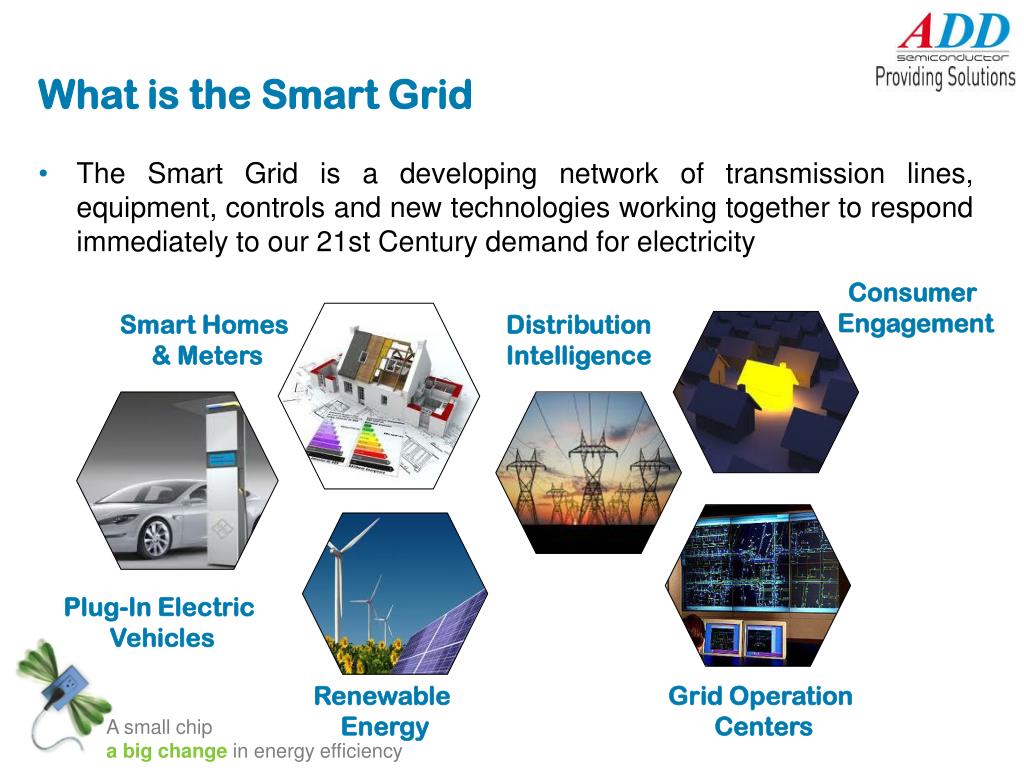 ADD
semiconductor
Providing Solutions

What is the Smart Grid

• The Smart Grid is a developing network of transmission lines, equipment, controls and new technologies working together to respond immediately to our 21st Century demand for electricity

Smart Homes & Meters

Distribution Intelligence

Consumer Engagement

Plug-In Electric Vehicles

Renewable Energy

Grid Operation Centers

A small chip
a big change in energy efficiency